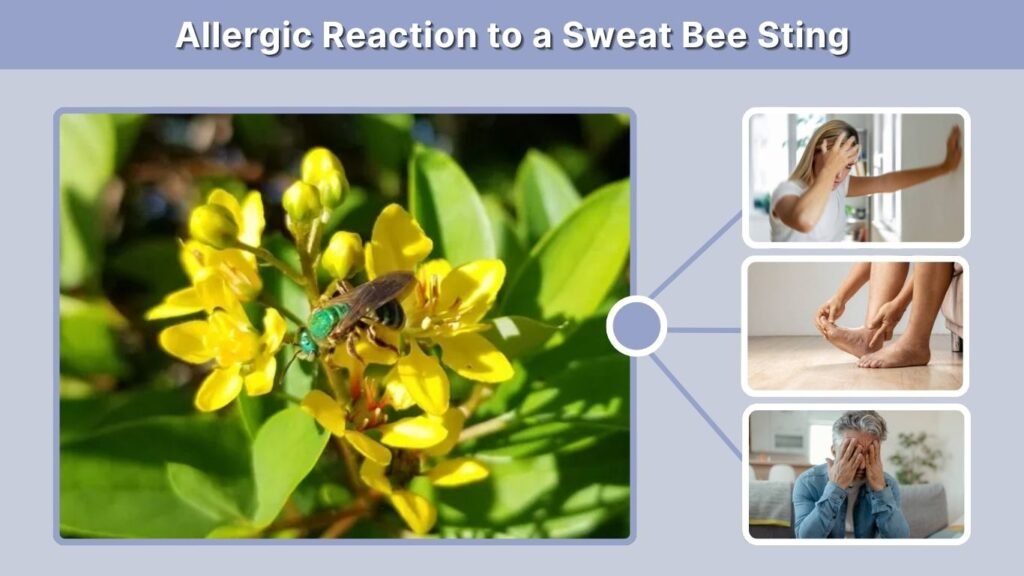 Allergic Reaction to a Sweat Bee Sting